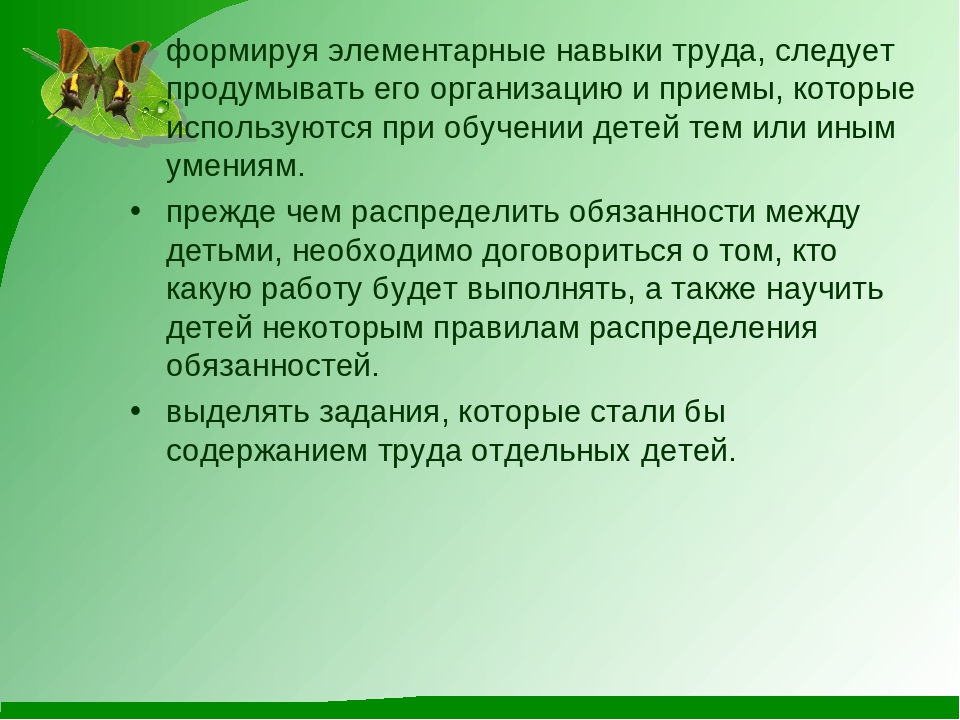 • формируя элементарные навыки труда, следует продумывать его организацию и приемы, которые используются при обучении детей тем или иным умениям.

• прежде чем распределить обязанности между детьми, необходимо договориться о том, кто какую работу будет выполнять, а также научить детей некоторым правилам распределения обязанностей.

• выделять задания, которые стали бы содержанием труда отдельных детей.